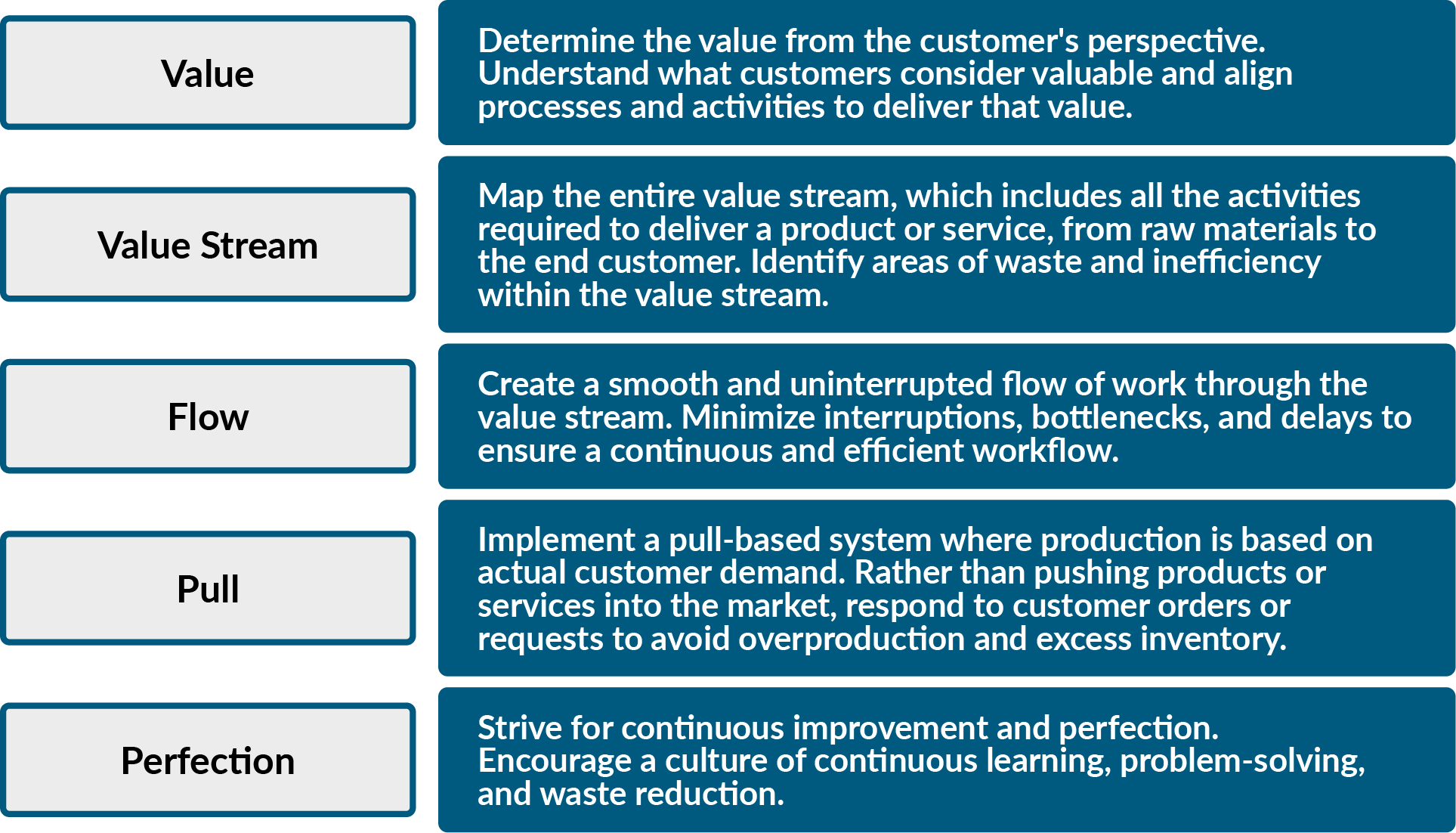 Value

Determine the value from the customer's perspective. Understand what customers consider valuable and align processes and activities to deliver that value.

Value Stream

Map the entire value stream, which includes all the activities required to deliver a product or service, from raw materials to the end customer. Identify areas of waste and inefficiency within the value stream.

Flow

Create a smooth and uninterrupted flow of work through the value stream. Minimize interruptions, bottlenecks, and delays to ensure a continuous and efficient workflow.

Pull

Implement a pull-based system where production is based on actual customer demand. Rather than pushing products or services into the market, respond to customer orders or requests to avoid overproduction and excess inventory.

Perfection

Strive for continuous improvement and perfection. Encourage a culture of continuous learning, problem-solving, and waste reduction.